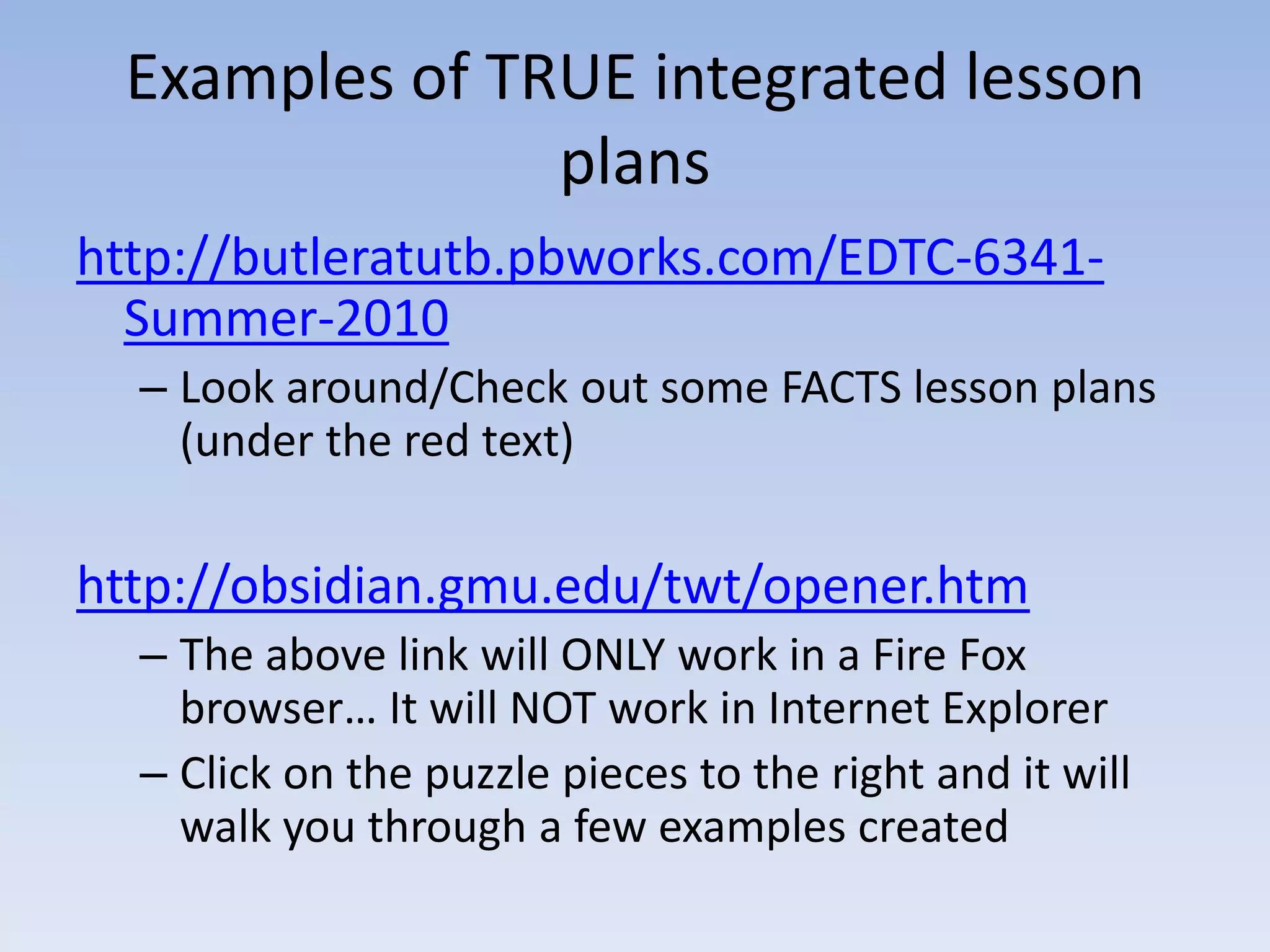 Examples of TRUE integrated lesson plans

http://butleratutb.pbworks.com/EDTC-6341-Summer-2010

– Look around/Check out some FACTS lesson plans (under the red text)

http://obsidian.gmu.edu/twt/opener.htm

– The above link will ONLY work in a Fire Fox browser… It will NOT work in Internet Explorer

– Click on the puzzle pieces to the right and it will walk you through a few examples created